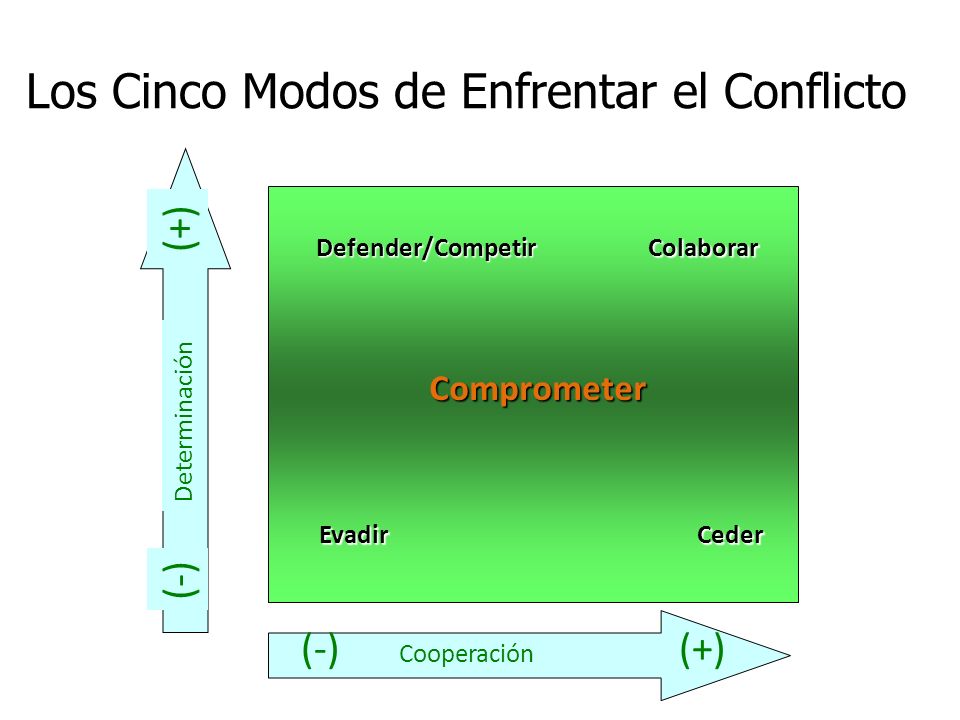 Los Cinco Modos de Enfrentar el Conflicto

(+)

Determinación

(-)

Defender/Competir

Colaborar

Comprometer

Evadir

Ceder

(-) Cooperación (+)